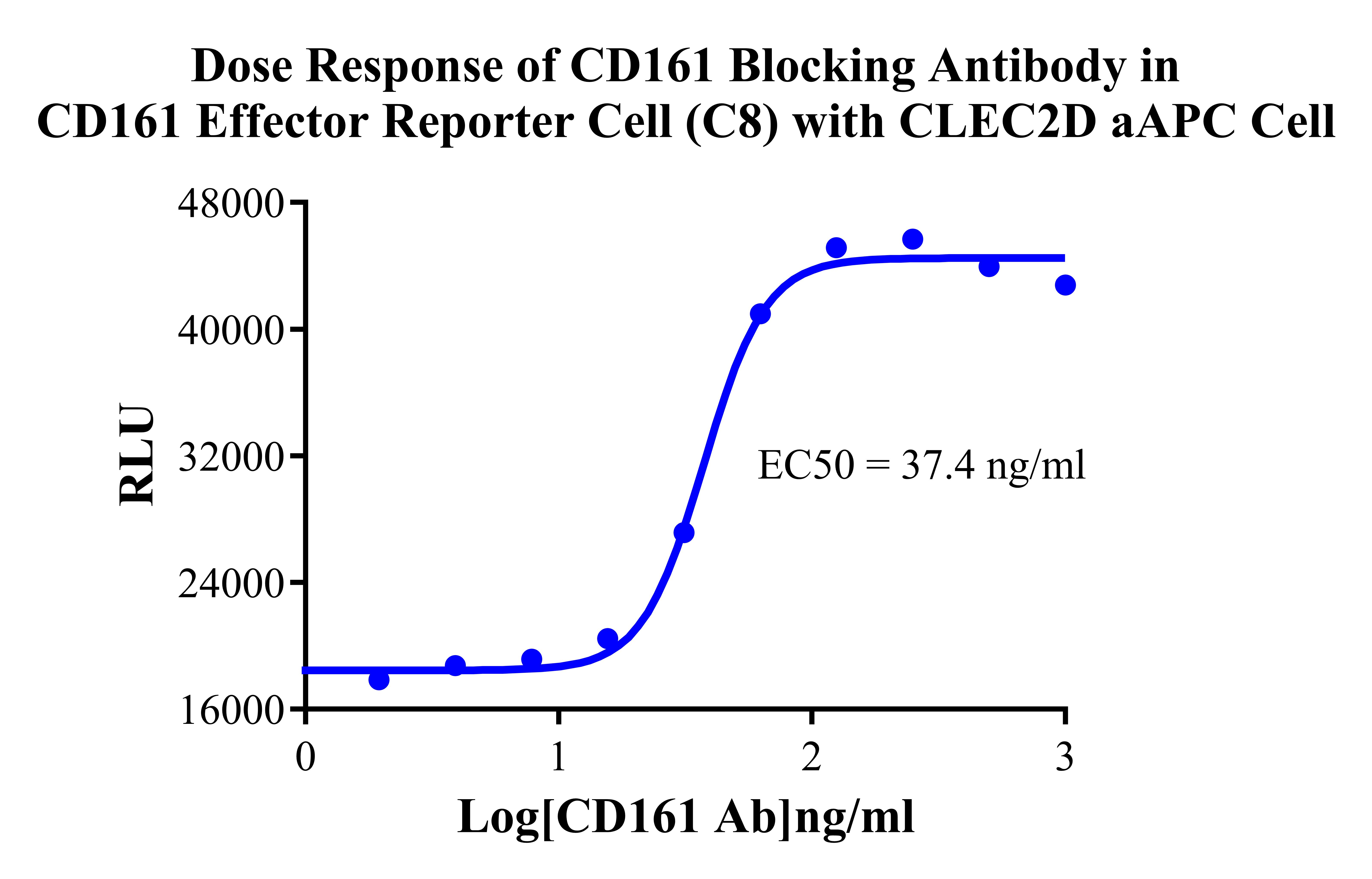 Dose Response of CD161 Blocking Antibody in CD161 Effector Reporter Cell (C8) with CLEC2D aAPC Cell

RLU

48000
40000
32000
24000
16000

EC50 = 37.4 ng/ml

0
1
2
3

Log[CD161 Ab]ng/ml